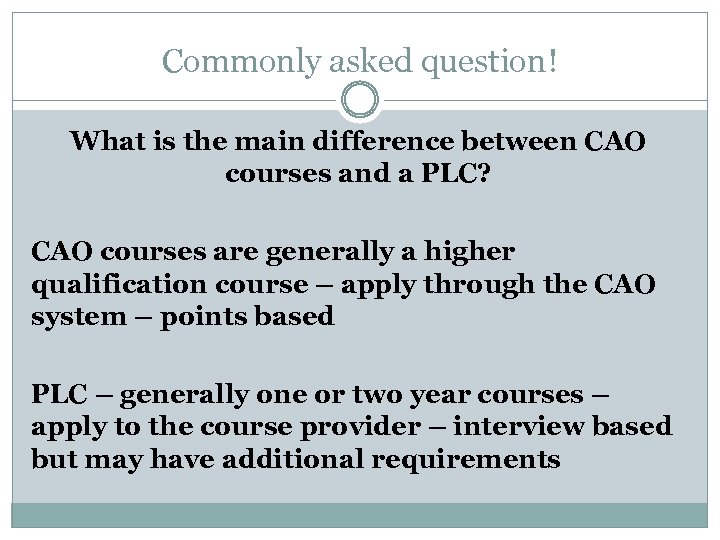 Commonly asked question!

What is the main difference between CAO courses and a PLC?

CAO courses are generally a higher qualification course – apply through the CAO system – points based

PLC – generally one or two year courses – apply to the course provider – interview based but may have additional requirements